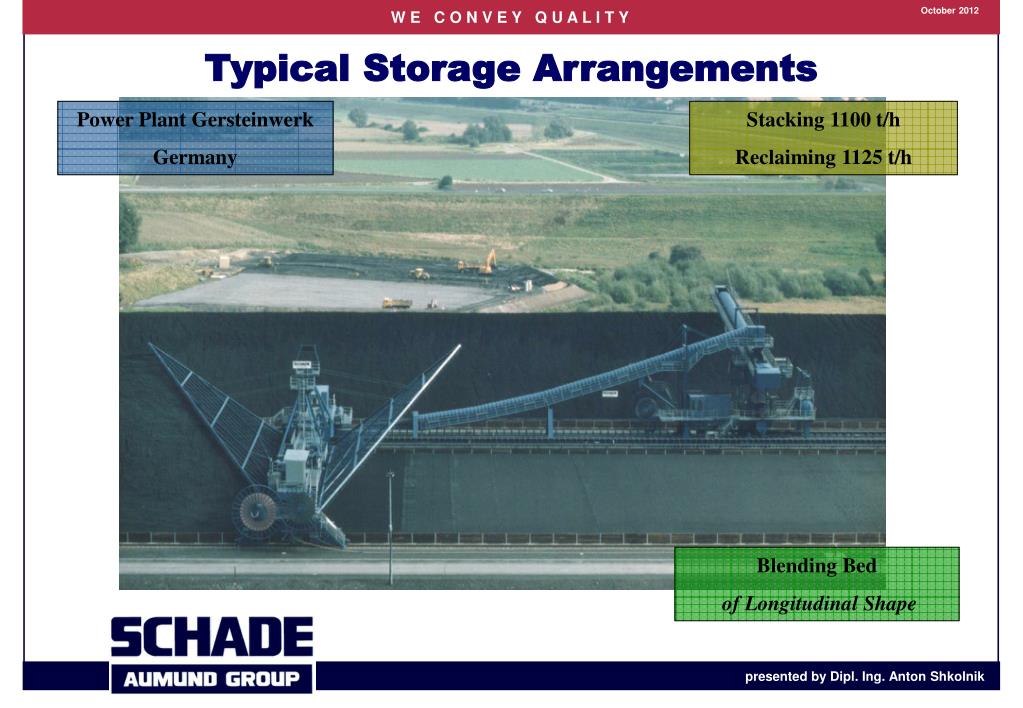 WE CONVEY QUALITY

October 2012

Typical Storage Arrangements

Power Plant Gersteinwerk
Germany

Stacking 1100 t/h
Reclaiming 1125 t/h

Blending Bed
of Longitudinal Shape

SCHADE
AUMUND GROUP

presented by Dipl. Ing. Anton Shkolnik